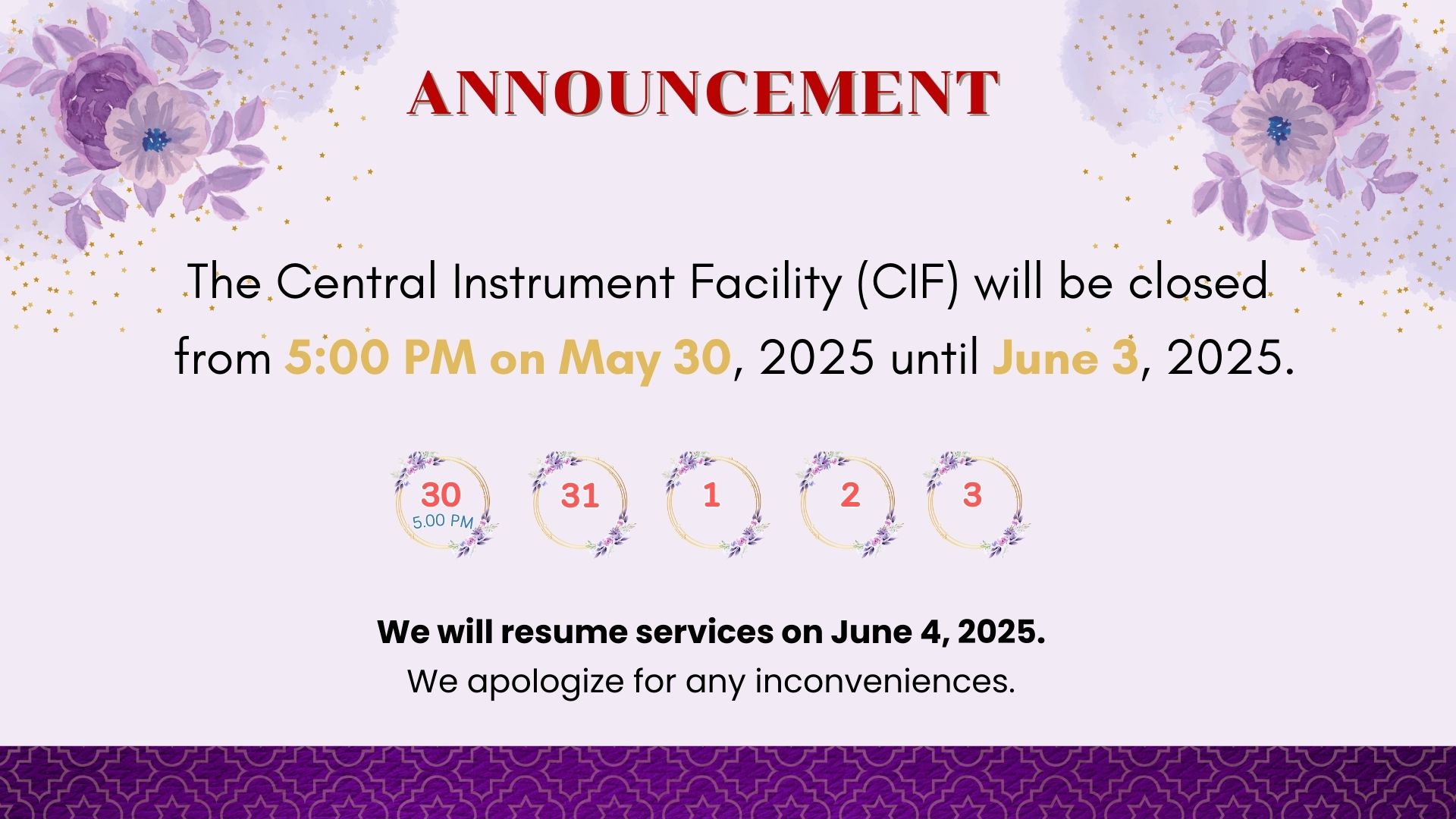 ANNOUNCEMENT

The Central Instrument Facility (CIF) will be closed from 5:00 PM on May 30, 2025 until June 3, 2025.

30
5.00 PM

31

1

2

3

We will resume services on June 4, 2025.
We apologize for any inconveniences.